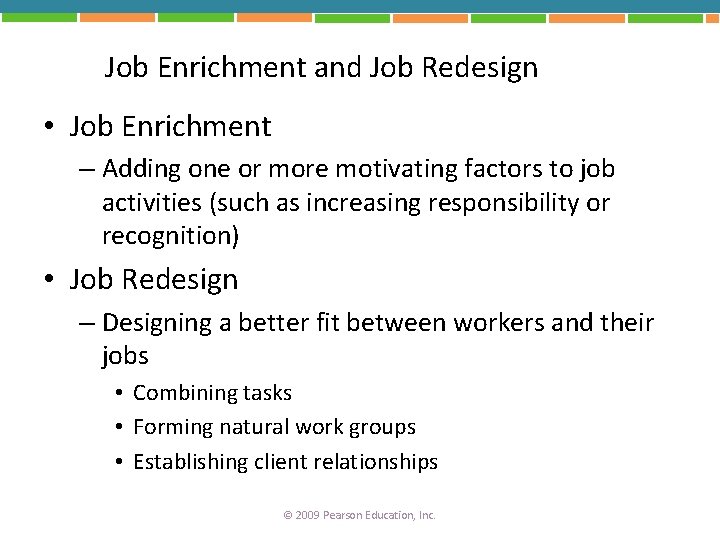 Job Enrichment and Job Redesign

• Job Enrichment

– Adding one or more motivating factors to job activities (such as increasing responsibility or recognition)

• Job Redesign

– Designing a better fit between workers and their jobs

• Combining tasks
• Forming natural work groups
• Establishing client relationships

© 2009 Pearson Education, Inc.